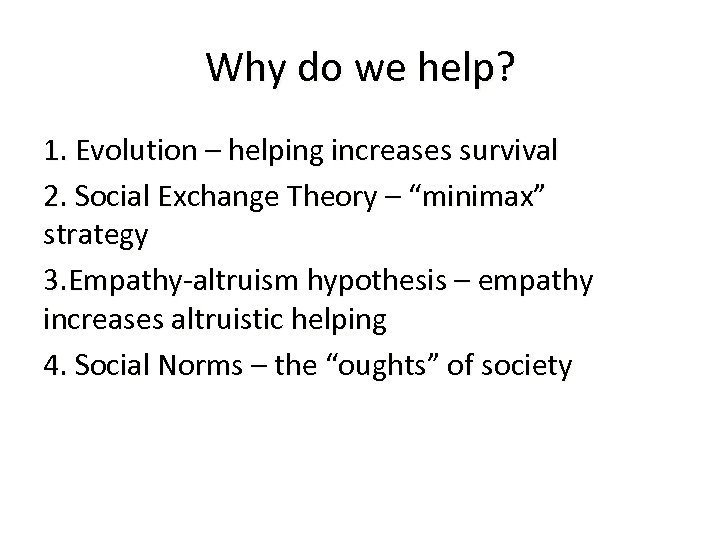 Why do we help?

1. Evolution – helping increases survival

2. Social Exchange Theory – “minimax” strategy

3.Empathy-altruism hypothesis – empathy increases altruistic helping

4. Social Norms – the “oughts” of society